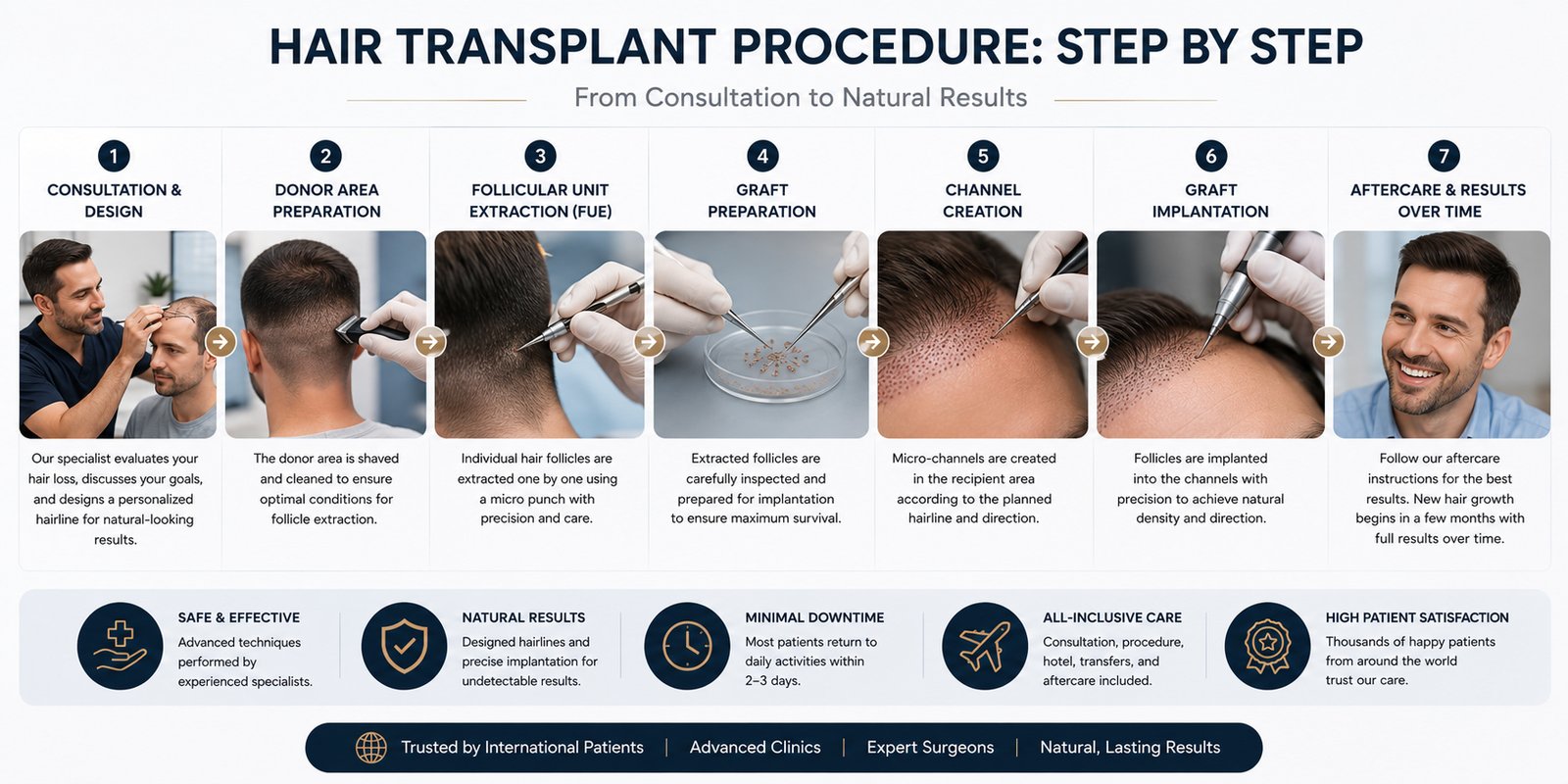 HAIR TRANSPLANT PROCEDURE: STEP BY STEP

From Consultation to Natural Results

1
CONSULTATION & DESIGN
Our specialist evaluates your hair loss, discusses your goals, and designs a personalized hairline for natural-looking results.

2
DONOR AREA PREPARATION
The donor area is shaved and cleaned to ensure optimal conditions for follicle extraction.

3
FOLLICULAR UNIT EXTRACTION (FUE)
Individual hair follicles are extracted one by one using a micro punch with precision and care.

4
GRAFT PREPARATION
Extracted follicles are carefully inspected and prepared for implantation to ensure maximum survival.

5
CHANNEL CREATION
Micro-channels are created in the recipient area according to the planned hairline and direction.

6
GRAFT IMPLANTATION
Follicles are implanted into the channels with precision to achieve natural density and direction.

7
AFTERCARE & RESULTS OVER TIME
Follow our aftercare instructions for the best results. New hair growth begins in a few months with full results over time.

SAFE & EFFECTIVE
Advanced techniques performed by experienced specialists.

NATURAL RESULTS
Designed hairlines and precise implantation for undetectable results.

MINIMAL DOWNTIME
Most patients return to daily activities within 2–3 days.

ALL-INCLUSIVE CARE
Consultation, procedure, hotel, transfers, and aftercare included.

HIGH PATIENT SATISFACTION
Thousands of happy patients from around the world trust our care.

Trusted by International Patients | Advanced Clinics | Expert Surgeons | Natural, Lasting Results